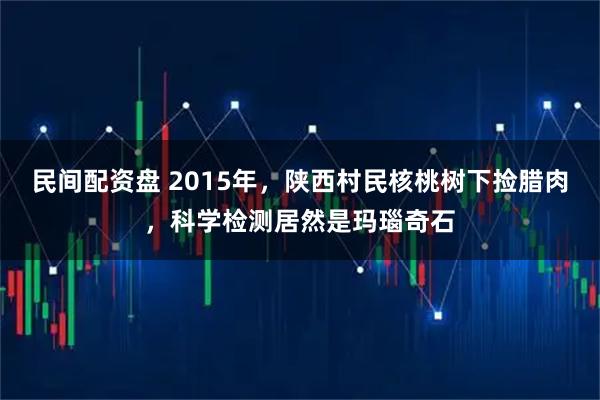 民间配资盘 2015年，陕西村民核桃树下捡腊肉，科学检测居然是玛瑙奇石